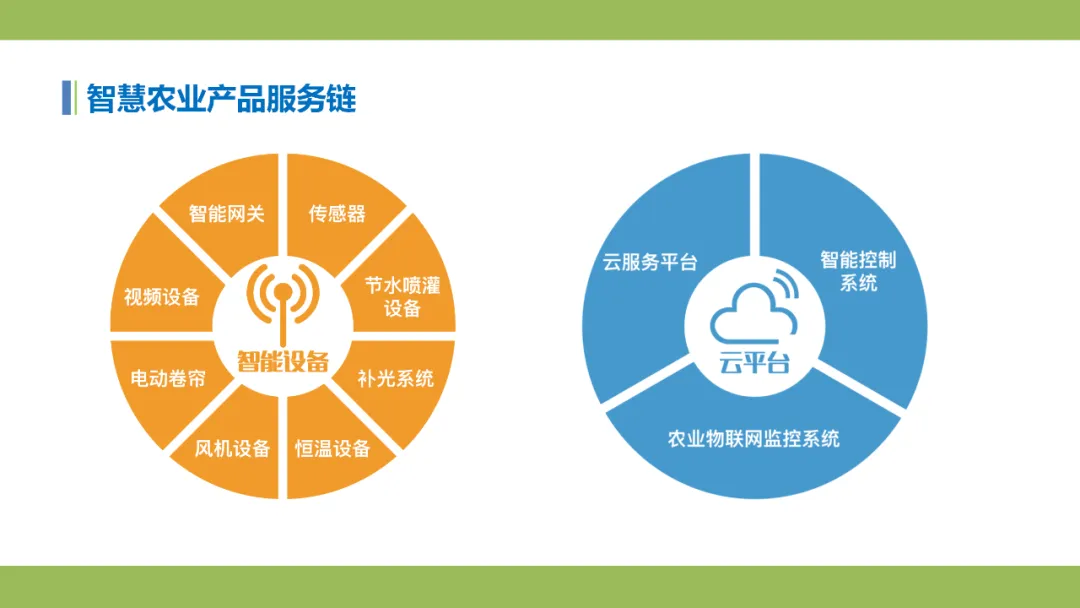 智慧农业产品服务链

智能网关
传感器
节水喷灌设备
补光系统
恒温设备
风机设备
电动卷帘
视频设备
智能设备

云服务平台
智能控制系统
农业物联网监控系统
云平台